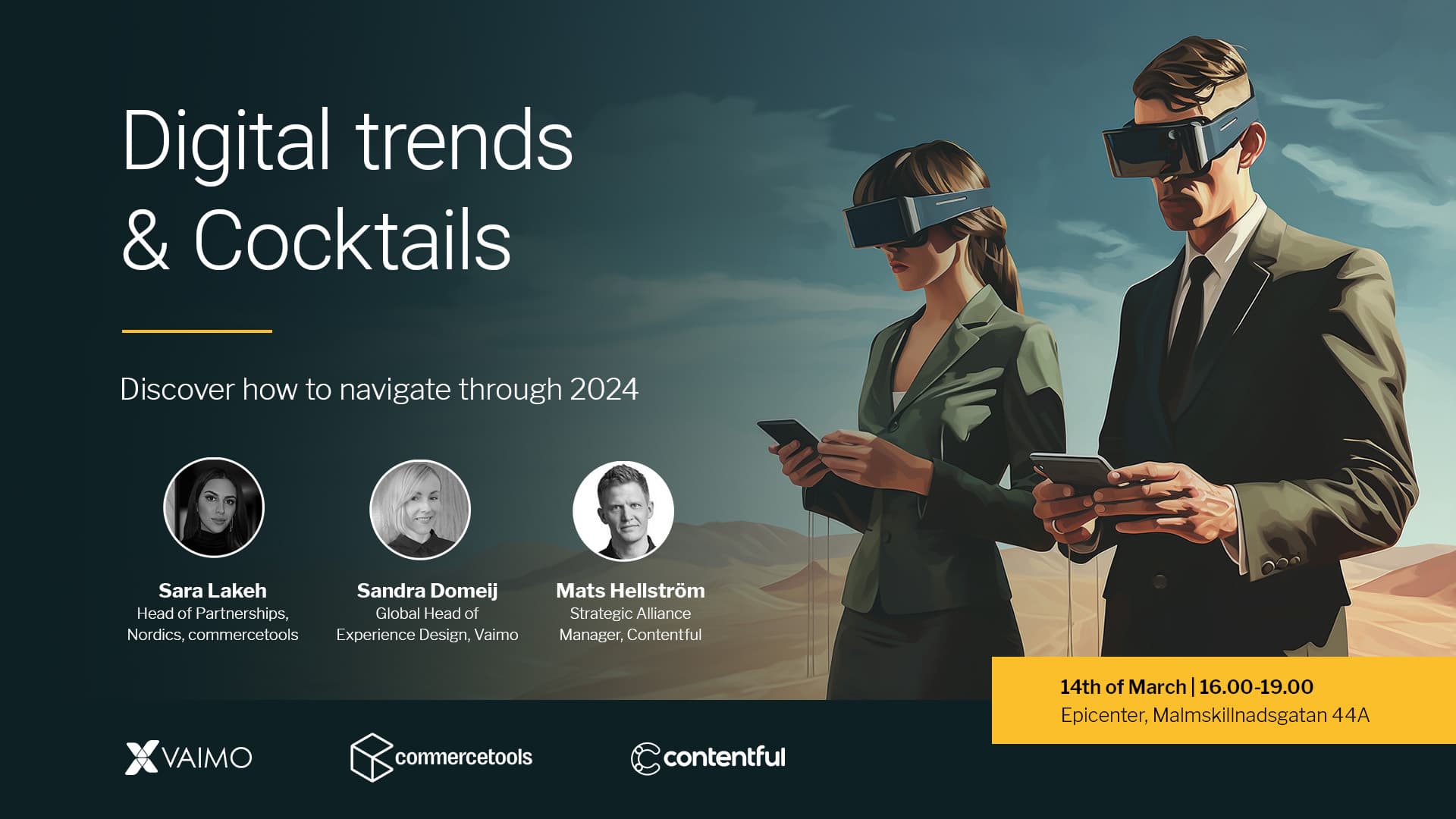 Digital trends & Cocktails

Discover how to navigate through 2024

Sara Lakeh
Head of Partnerships, Nordics, commercetools

Sandra Domeij
Global Head of Experience Design, Vaimo

Mats Hellström
Strategic Alliance Manager, Contentful

14th of March | 16.00-19.00
Epicenter, Malmskillnadsgatan 44A

VAIMO

commercetools

contentful